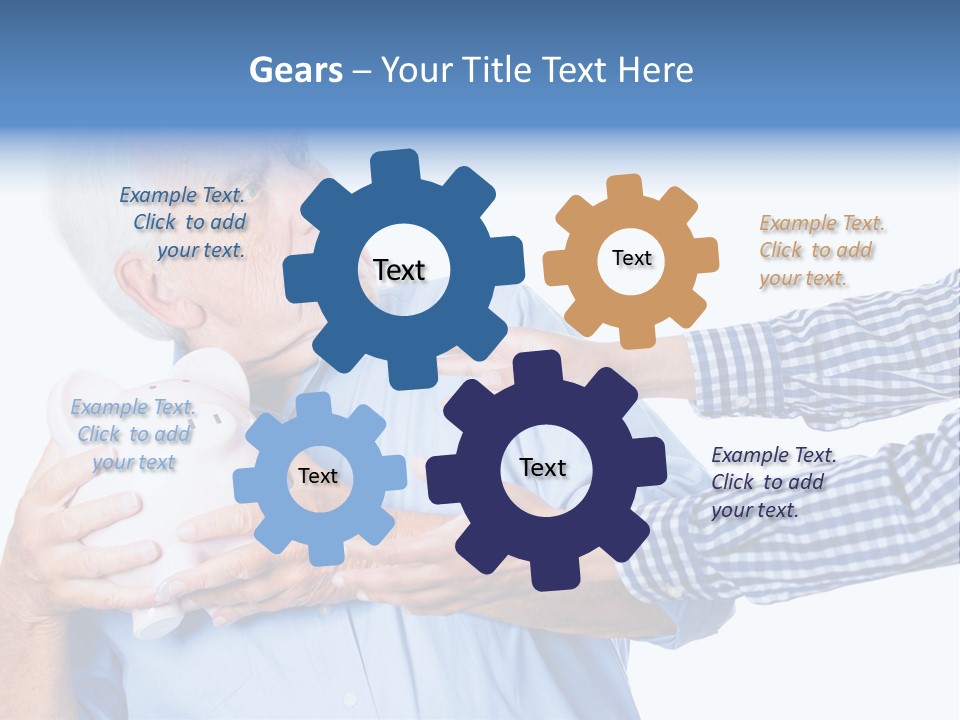 Gears – Your Title Text Here

Example Text. Click to add your text.

Text

Text

Example Text. Click to add your text.

Example Text. Click to add your text

Text

Text

Example Text. Click to add your text.